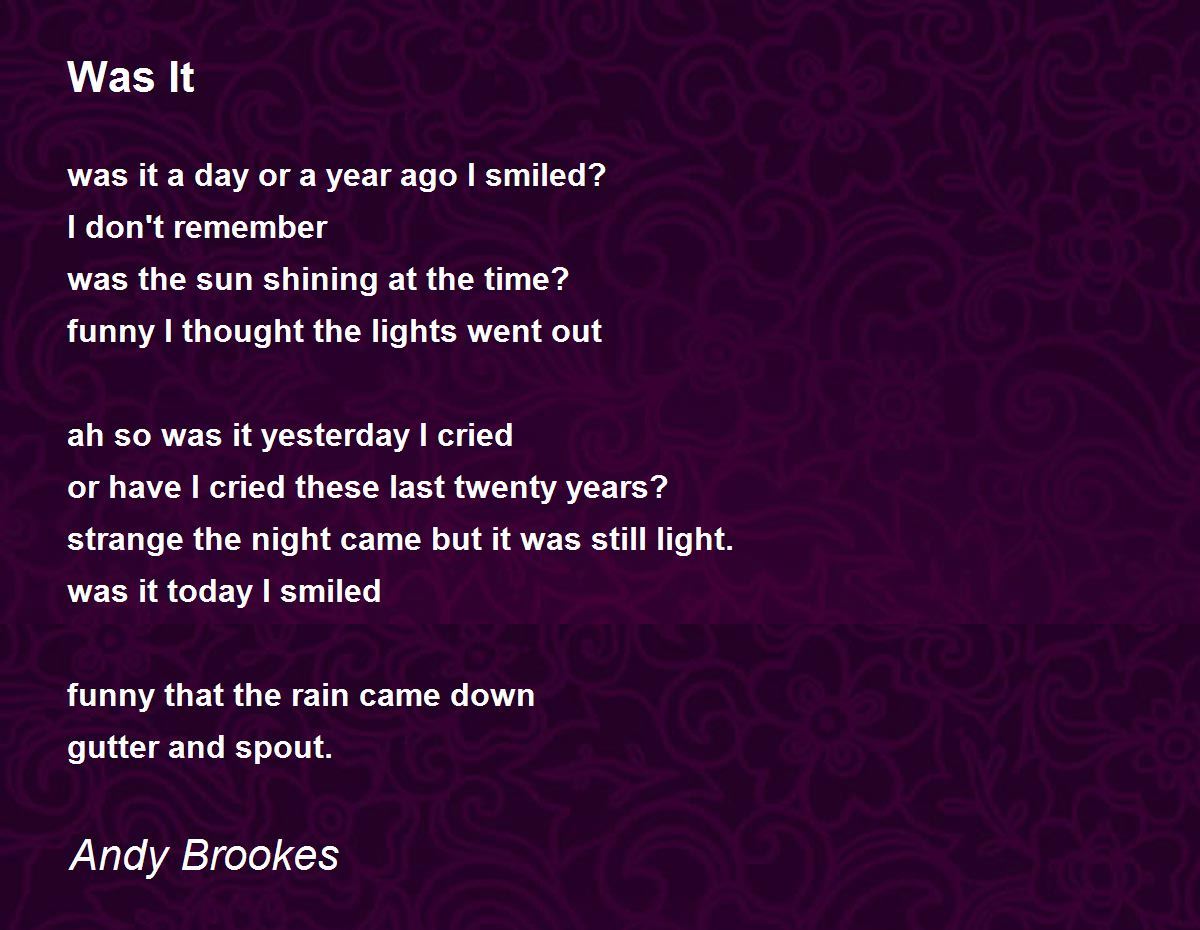 Was It

was it a day or a year ago I smiled?
I don't remember
was the sun shining at the time?
funny I thought the lights went out

ah so was it yesterday I cried
or have I cried these last twenty years?
strange the night came but it was still light.
was it today I smiled

funny that the rain came down
gutter and spout.

Andy Brookes